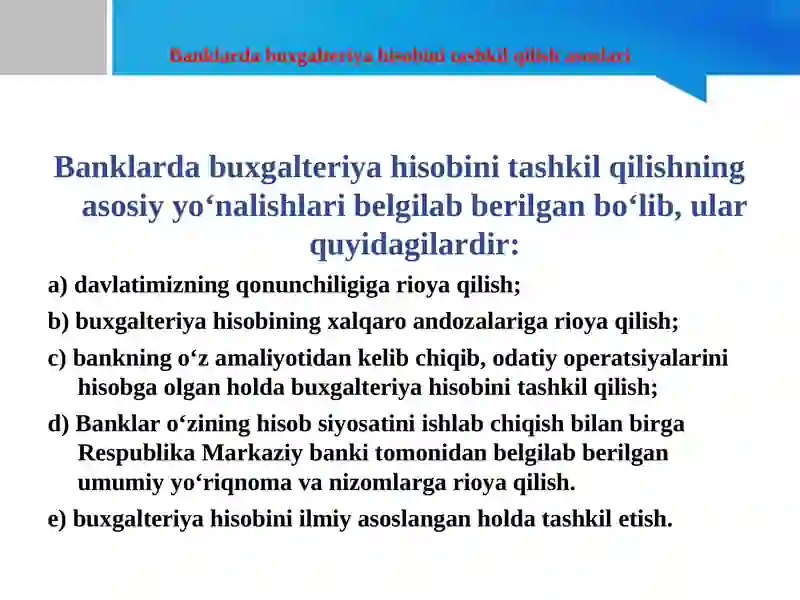 Banklarda buxgalteriya hisobini tashkil qilish asoslari

Banklarda buxgalteriya hisobini tashkil qilishning asosiy yo‘nalishlari belgilab berilgan bo‘lib, ular quyidagilardir:

a) davlatimizning qonunchiligiga rioya qilish;

b) buxgalteriya hisobining xalqaro andozalariga rioya qilish;

c) bankning o‘z amaliyotidan kelib chiqib, odatiy operatsiyalarini hisobga olgan holda buxgalteriya hisobini tashkil qilish;

d) Banklar o‘zining hisob siyosatini ishlab chiqish bilan birga Respublika Markaziy banki tomonidan belgilab berilgan umumiy yo‘riqnoma va nizomlarga rioya qilish.

e) buxgalteriya hisobini ilmiy asoslangan holda tashkil etish.